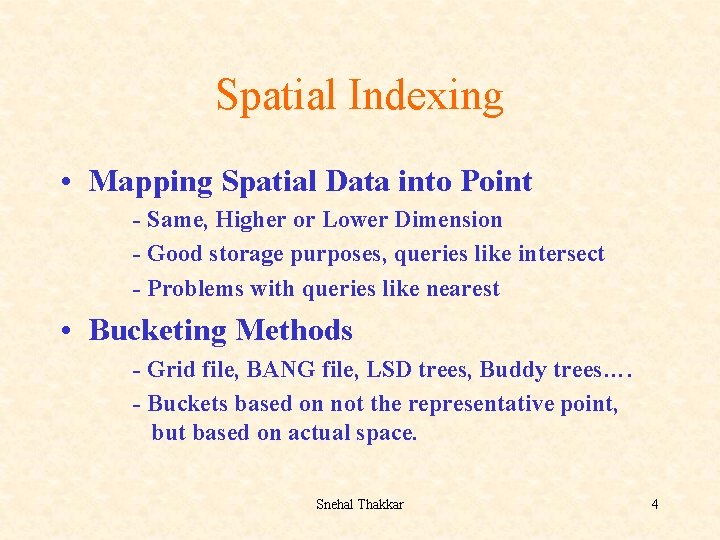 Spatial Indexing

• Mapping Spatial Data into Point
- Same, Higher or Lower Dimension
- Good storage purposes, queries like intersect
- Problems with queries like nearest

• Bucketing Methods
- Grid file, BANG file, LSD trees, Buddy trees….
- Buckets based on not the representative point, but based on actual space.

Snehal Thakkar

4